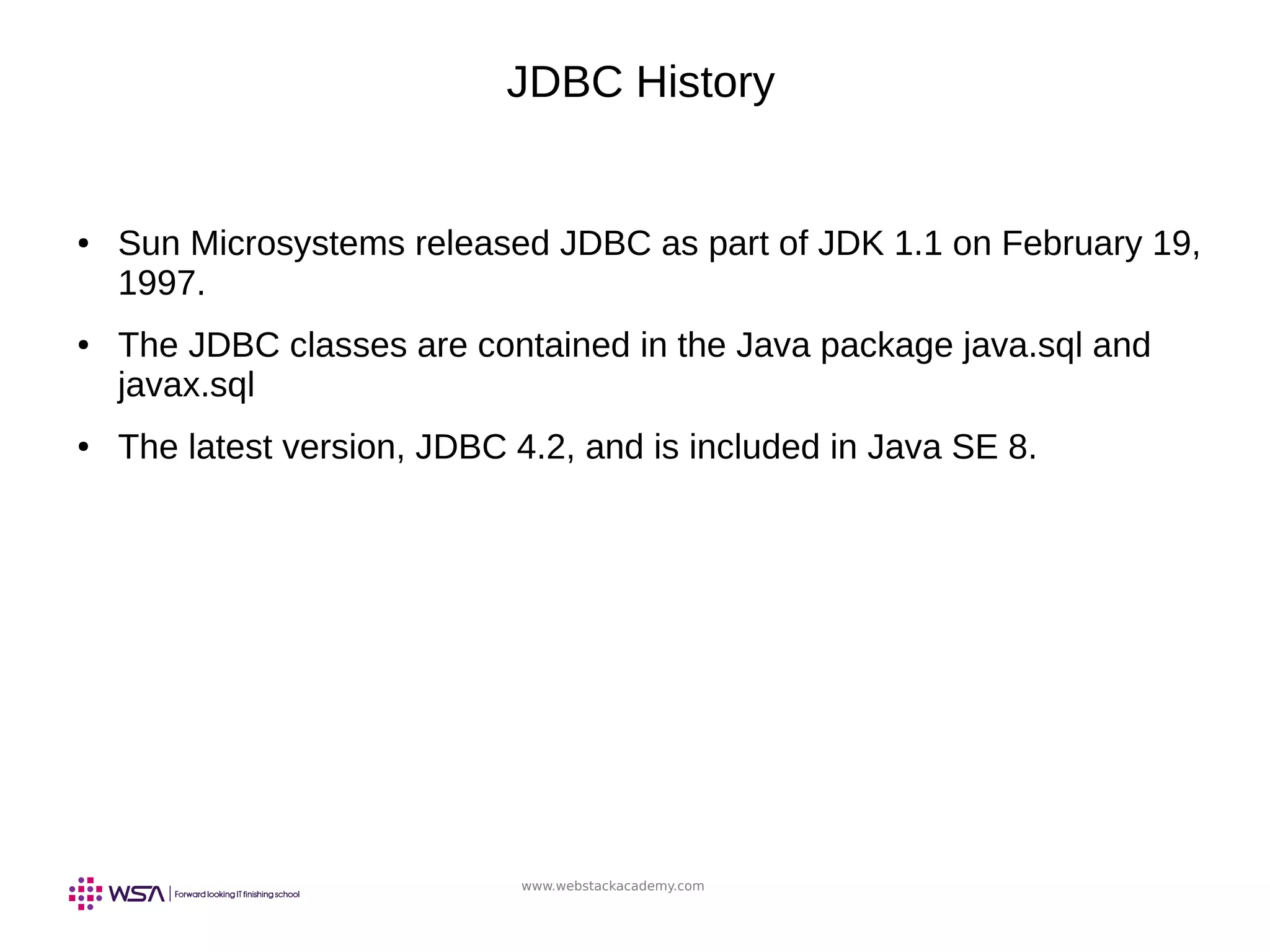 JDBC History

• Sun Microsystems released JDBC as part of JDK 1.1 on February 19, 1997.

• The JDBC classes are contained in the Java package java.sql and javax.sql

• The latest version, JDBC 4.2, and is included in Java SE 8.

WSA | Forward looking IT finishing school

www.webstackacademy.com